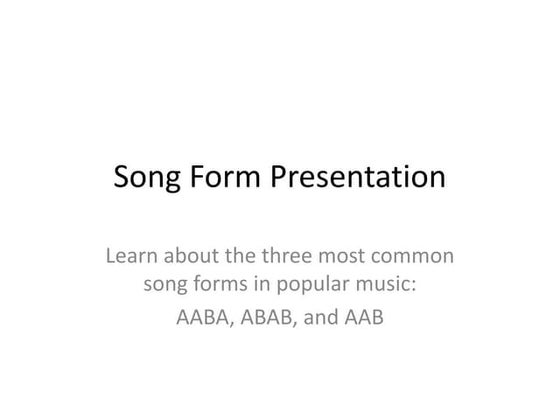 Song Form Presentation

Learn about the three most common song forms in popular music:

AABA, ABAB, and AAB